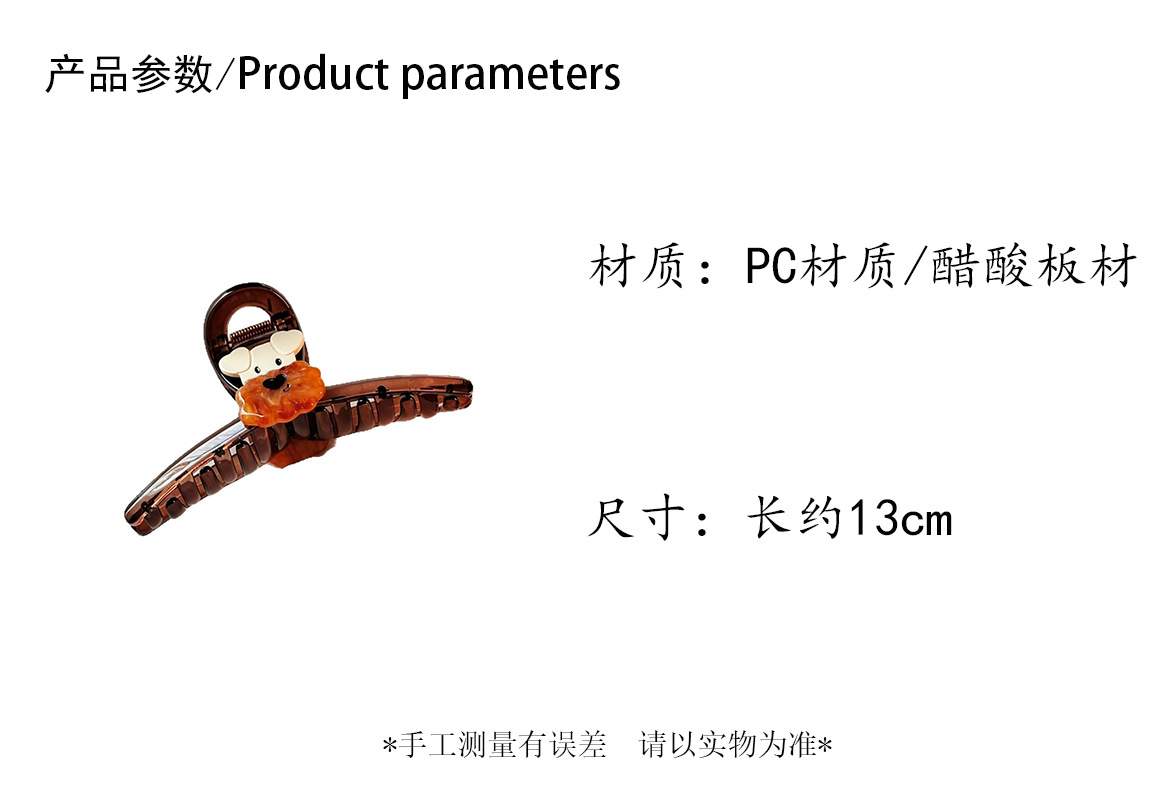 产品参数/Product parameters

材质：PC材质/醋酸板材

尺寸：长约13cm

*手工测量有误差 请以实物为准*